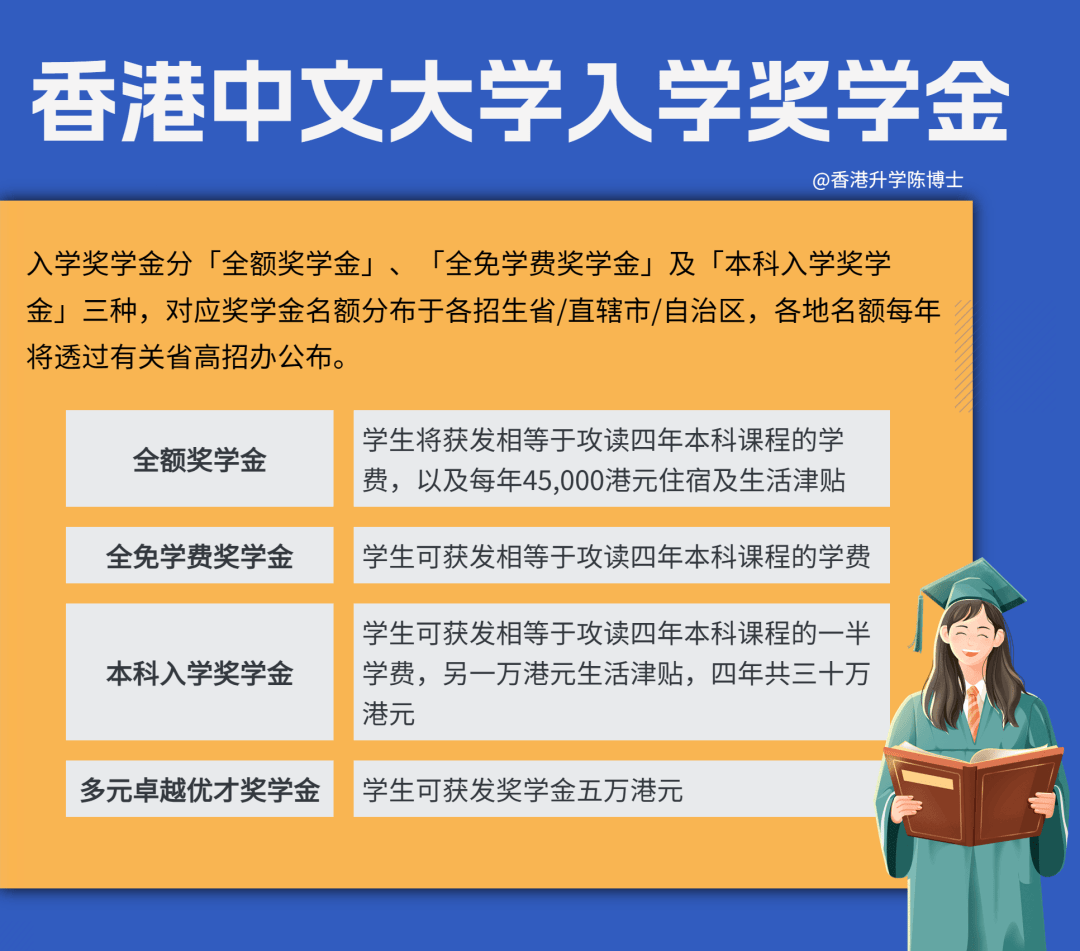 香港中文大学入学奖学金

@香港升学陈博士

入学奖学金分「全额奖学金」、「全免学费奖学金」及「本科入学奖学金」三种，对应奖学金名额分布于各招生省/直辖市/自治区，各地名额每年将透过有关省高招办公布。

| 全额奖学金 | 学生将获发相等于攻读四年本科课程的学费，以及每年45,000港元住宿及生活津贴 |
|---|---|
| 全免学费奖学金 | 学生可获发相等于攻读四年本科课程的学费 |
| 本科入学奖学金 | 学生可获发相等于攻读四年本科课程的一半学费，另一万港元生活津贴，四年共三十万港元 |
| 多元卓越优才奖学金 | 学生可获发奖学金五万港元 |